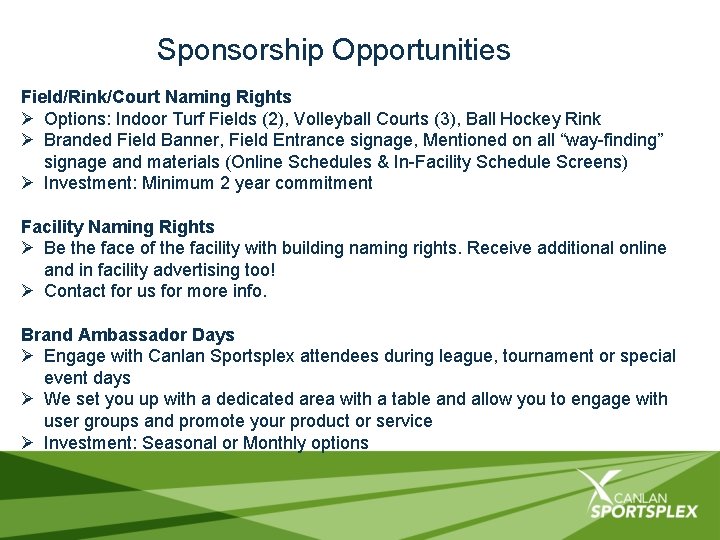 Sponsorship Opportunities

Field/Rink/Court Naming Rights
➢ Options: Indoor Turf Fields (2), Volleyball Courts (3), Ball Hockey Rink
➢ Branded Field Banner, Field Entrance signage, Mentioned on all “way-finding” signage and materials (Online Schedules & In-Facility Schedule Screens)
➢ Investment: Minimum 2 year commitment

Facility Naming Rights
➢ Be the face of the facility with building naming rights. Receive additional online and in facility advertising too!
➢ Contact for us for more info.

Brand Ambassador Days
➢ Engage with Canlan Sportsplex attendees during league, tournament or special event days
➢ We set you up with a dedicated area with a table and allow you to engage with user groups and promote your product or service
➢ Investment: Seasonal or Monthly options

CANLAN SPORTSPLEX